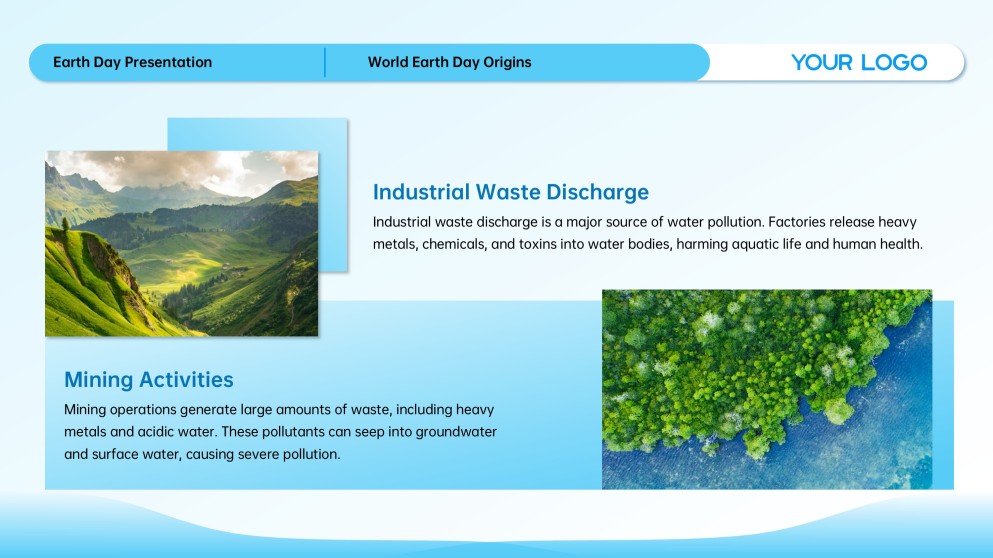 Earth Day Presentation

World Earth Day Origins

YOUR LOGO

Industrial Waste Discharge

Industrial waste discharge is a major source of water pollution. Factories release heavy metals, chemicals, and toxins into water bodies, harming aquatic life and human health.

Mining Activities

Mining operations generate large amounts of waste, including heavy metals and acidic water. These pollutants can seep into groundwater and surface water, causing severe pollution.